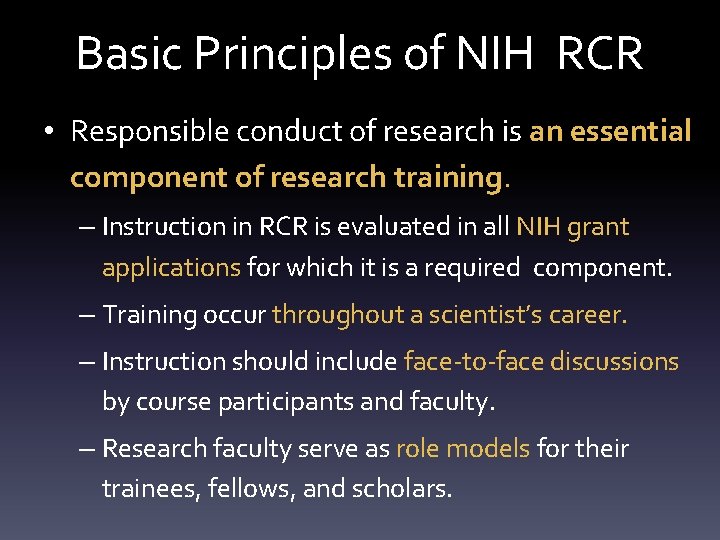 Basic Principles of NIH RCR

• Responsible conduct of research is an essential component of research training.

– Instruction in RCR is evaluated in all NIH grant applications for which it is a required component.

– Training occur throughout a scientist's career.

– Instruction should include face-to-face discussions by course participants and faculty.

– Research faculty serve as role models for their trainees, fellows, and scholars.